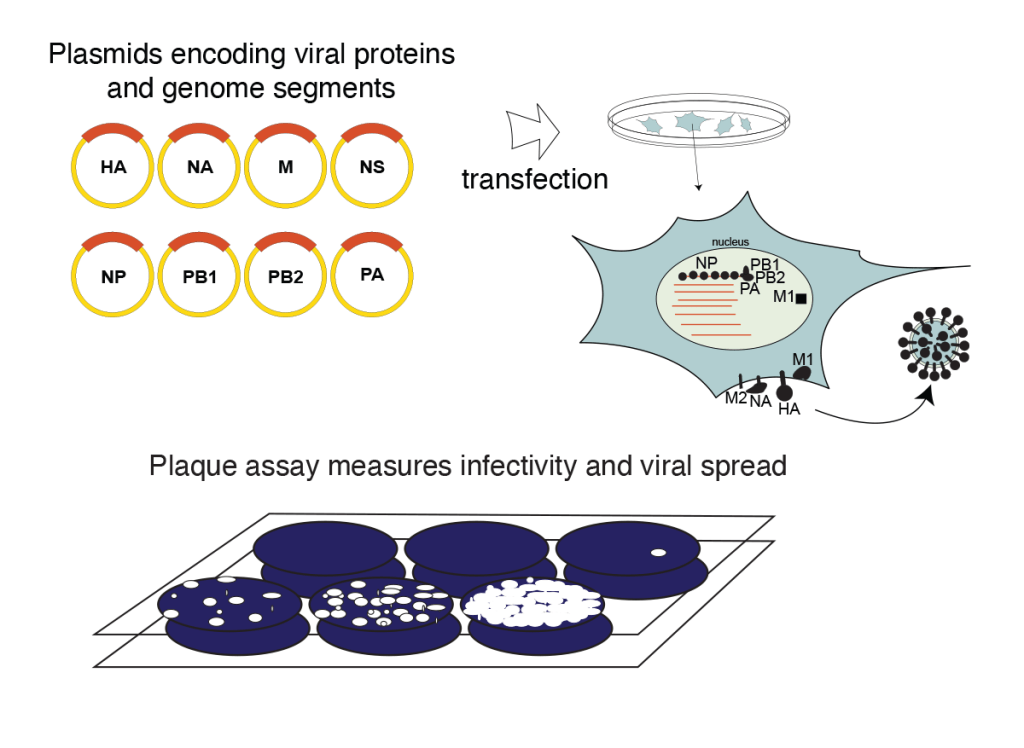 Plasmids encoding viral proteins and genome segments

HA
NA
M
NS
NP
PB1
PB2
PA

transfection

nucleus
NP
PB1
PB2
PA
M1
M1
M2
NA
HA

Plaque assay measures infectivity and viral spread